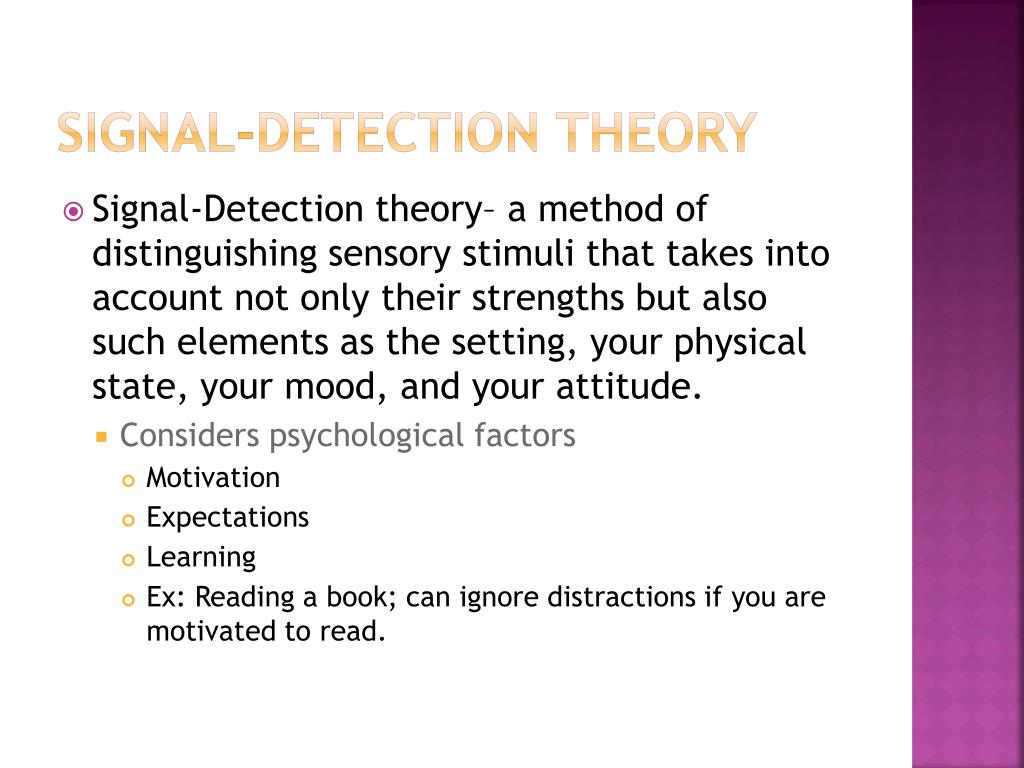 SIGNAL-DETECTION THEORY

Signal-Detection theory– a method of distinguishing sensory stimuli that takes into account not only their strengths but also such elements as the setting, your physical state, your mood, and your attitude.

Considers psychological factors

Motivation

Expectations

Learning

Ex: Reading a book; can ignore distractions if you are motivated to read.